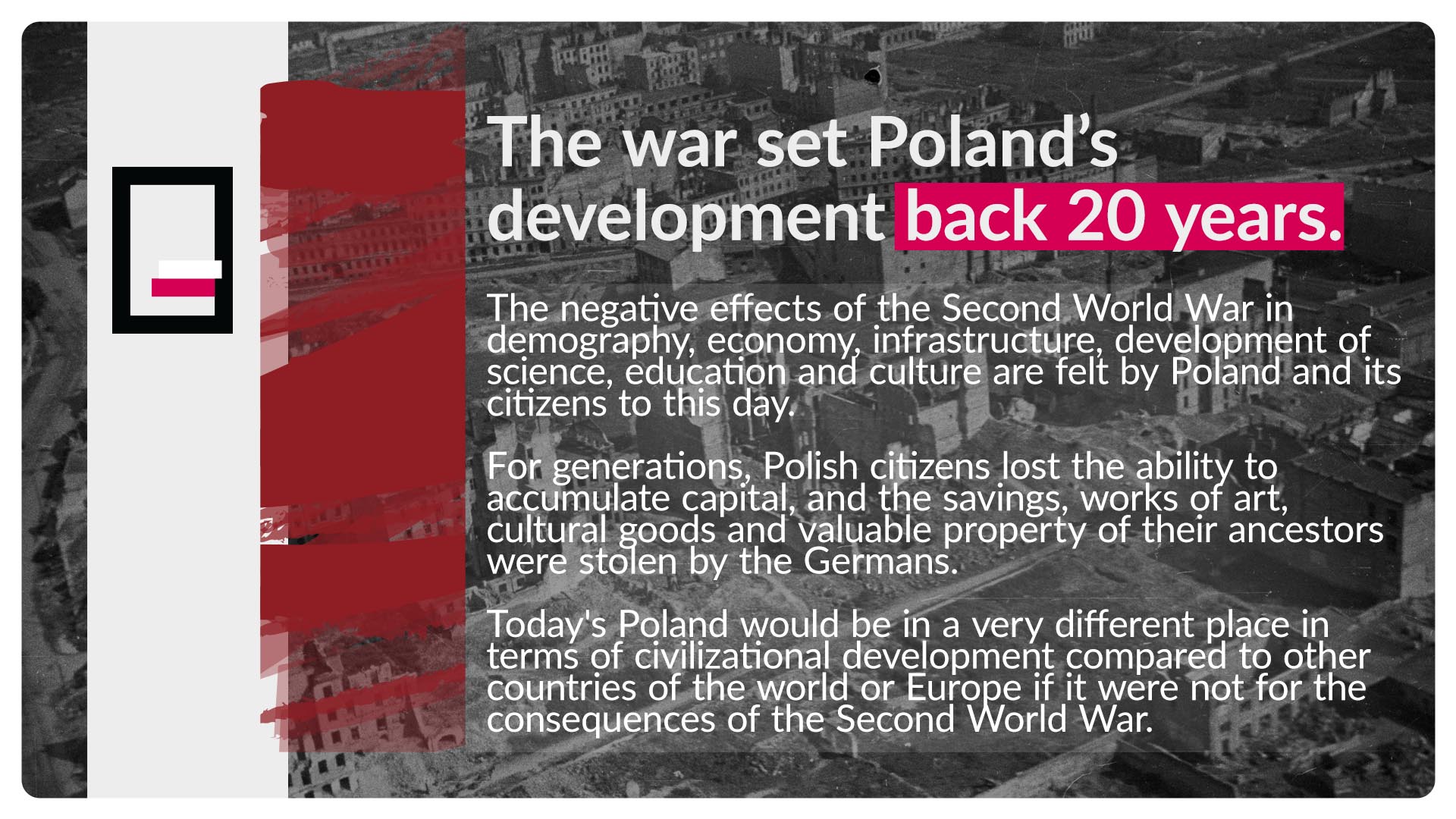 The war set Poland's development back 20 years.

The negative effects of the Second World War in demography, economy, infrastructure, development of science, education and culture are felt by Poland and its citizens to this day.

For generations, Polish citizens lost the ability to accumulate capital, and the savings, works of art, cultural goods and valuable property of their ancestors were stolen by the Germans.

Today's Poland would be in a very different place in terms of civilizational development compared to other countries of the world or Europe if it were not for the consequences of the Second World War.